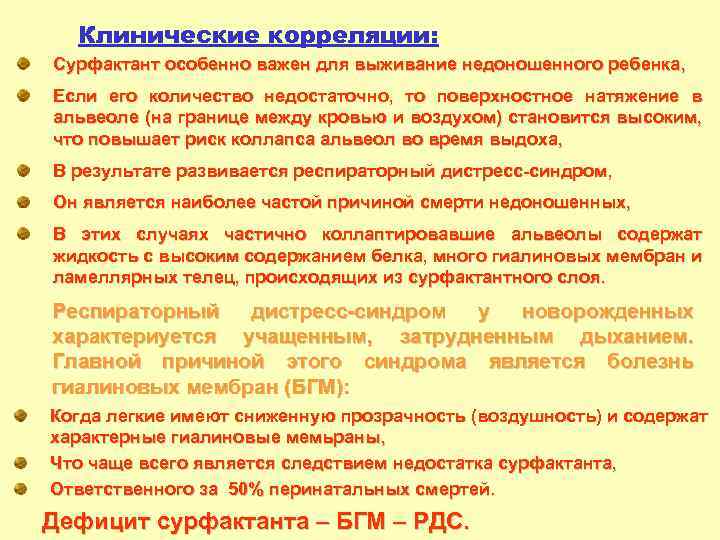 Клинические корреляции:

Сурфактант особенно важен для выживание недоношенного ребенка,

Если его количество недостаточно, то поверхностное натяжение в альвеоле (на границе между кровью и воздухом) становится высоким, что повышает риск коллапса альвеол во время выдоха,

В результате развивается респираторный дистресс-синдром,

Он является наиболее частой причиной смерти недоношенных,

В этих случаях частично коллаптировавшие альвеолы содержат жидкость с высоким содержанием белка, много гиалиновых мембран и ламеллярных телец, происходящих из сурфактантного слоя.

Респираторный дистресс-синдром у новорожденных характериуется учащенным, затрудненным дыханием. Главной причиной этого синдрома является болезнь гиалиновых мембран (БГМ):

Когда легкие имеют сниженную прозрачность (воздушность) и содержат характерные гиалиновые мемьраны,

Что чаще всего является следствием недостатка сурфактанта,

Ответственного за 50% перинатальных смертей.

Дефицит сурфактанта – БГМ – РДС.